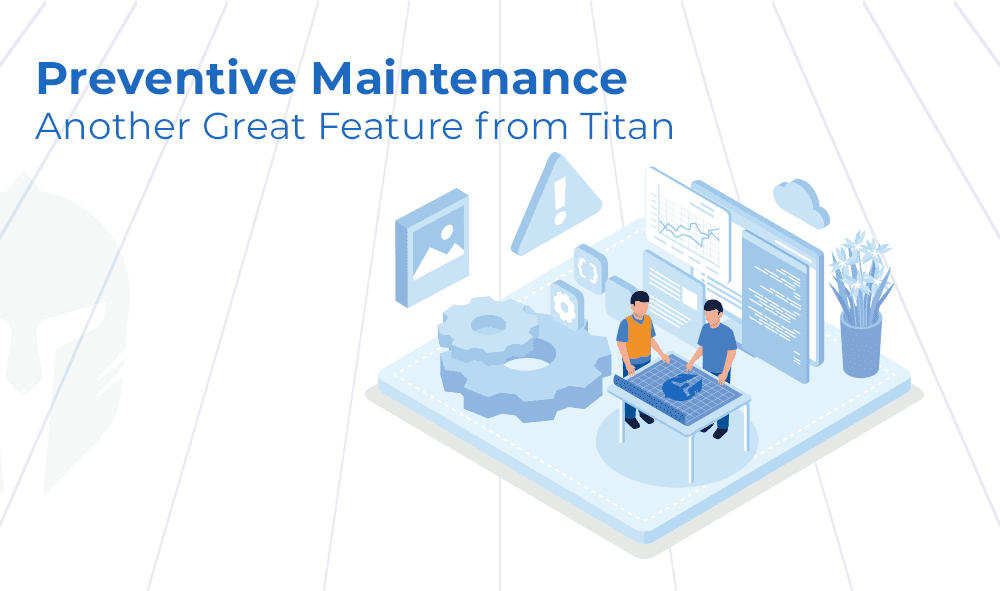 Preventive Maintenance
Another Great Feature from Titan